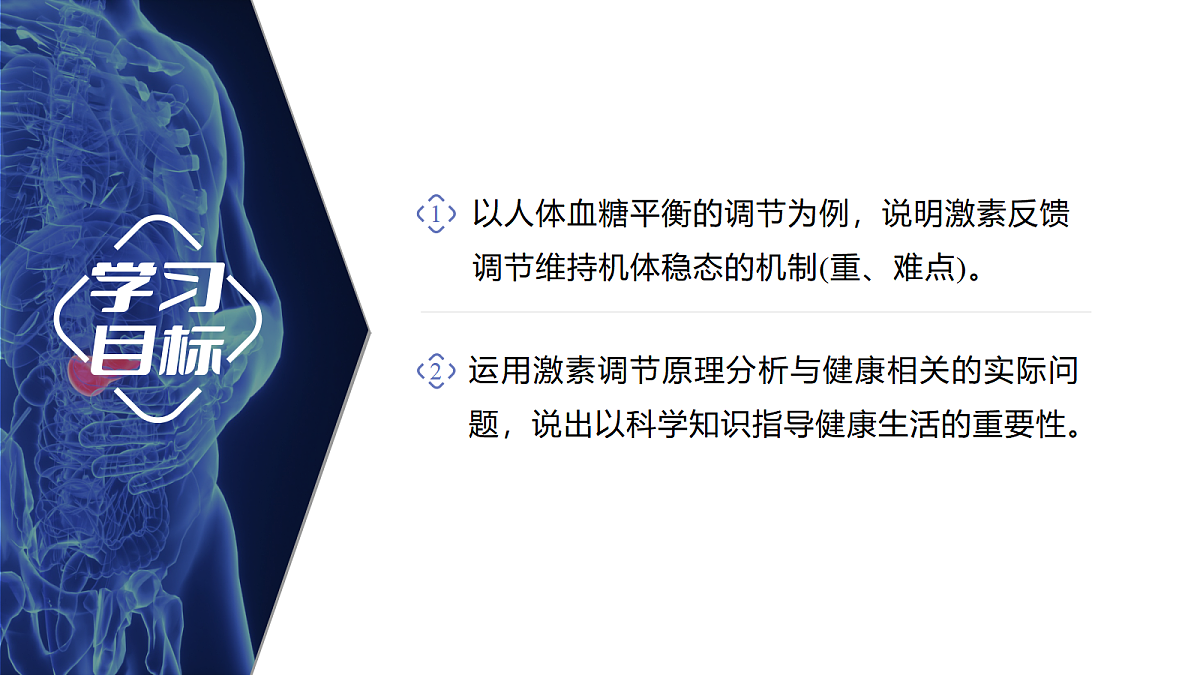 学习目标

1 以人体血糖平衡的调节为例，说明激素反馈调节维持机体稳态的机制(重、难点)。

2 运用激素调节原理分析与健康相关的实际问题，说出以科学知识指导健康生活的重要性。